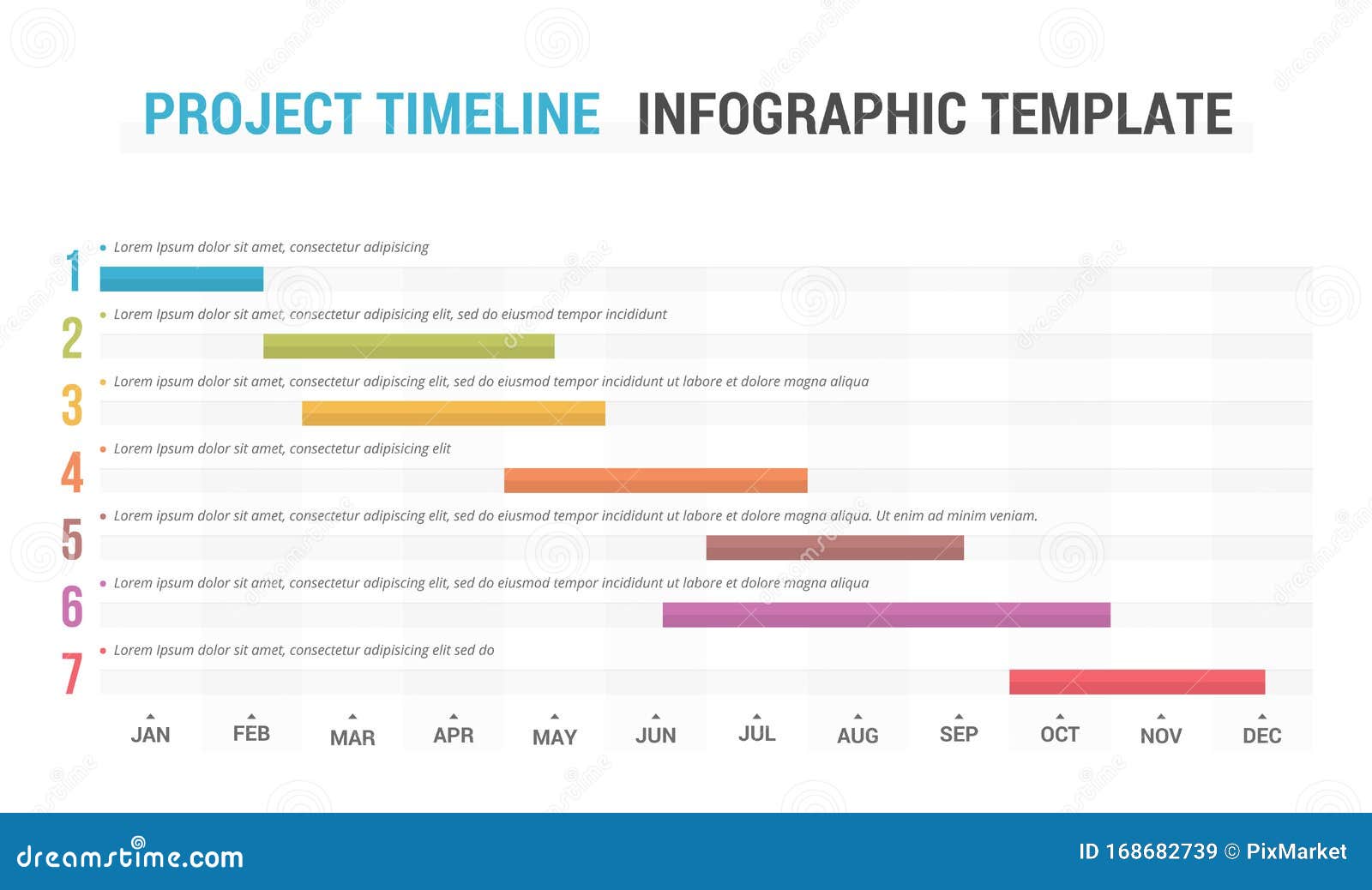 PROJECT TIMELINE INFOGRAPHIC TEMPLATE

1 Lorem Ipsum dolor sit amet, consectetur adipisicing

2 Lorem Ipsum dolor sit amet, consectetur adipisicing elit, sed do eiusmod tempor incididunt

3 Lorem ipsum dolor sit amet, consectetur adipiscing elit, sed do eiusmod tempor incididunt ut labore et dolore magna aliqua

4 Lorem Ipsum dolor sit amet, consectetur adipisicing elit

5 Lorem ipsum dolor sit amet, consectetur adipiscing elit, sed do eiusmod tempor incididunt ut labore et dolore magna aliqua. Ut enim ad minim veniam.

6 Lorem ipsum dolor sit amet, consectetur adipiscing elit, sed do eiusmod tempor incididunt ut labore et dolore magna aliqua

7 Lorem Ipsum dolor sit amet, consectetur adipisicing elit sed do

JAN FEB MAR APR MAY JUN JUL AUG SEP OCT NOV DEC

dreamstime.com

ID 168682739 © PixMarket